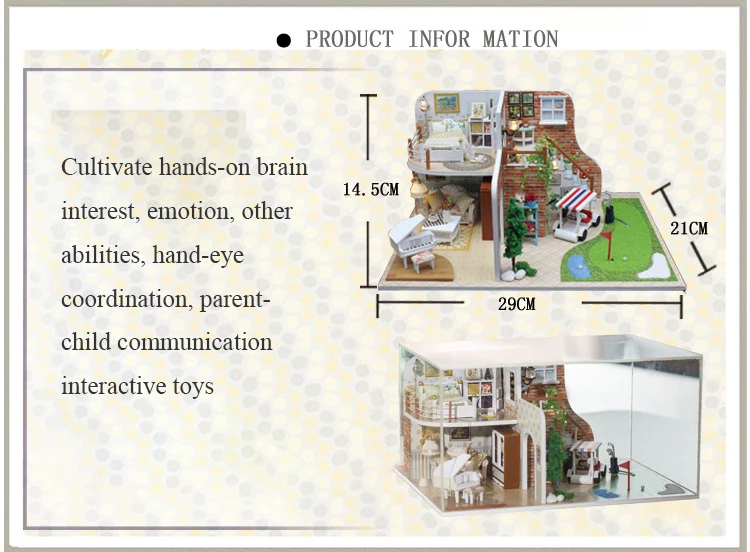 ● PRODUCT INFOR MATION

Cultivate hands-on brain interest, emotion, other abilities, hand-eye coordination, parent-child communication interactive toys

14.5CM

21CM

29CM